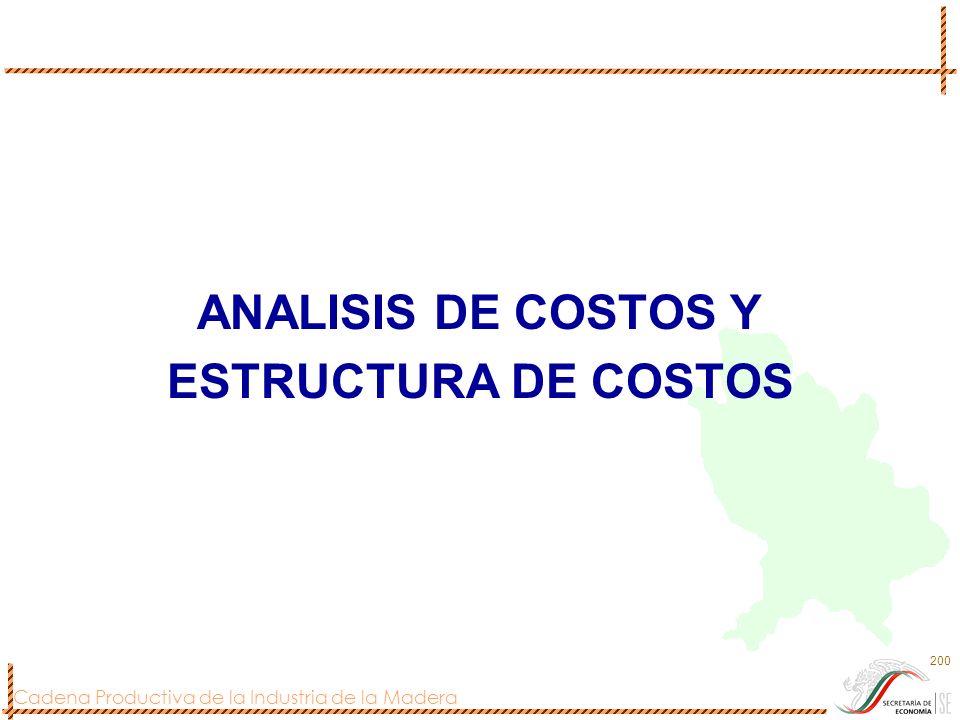 ANALISIS DE COSTOS Y ESTRUCTURA DE COSTOS

200

Cadena Productiva de la Industria de la Madera

SECRETARÍA DE ECONOMÍA SE